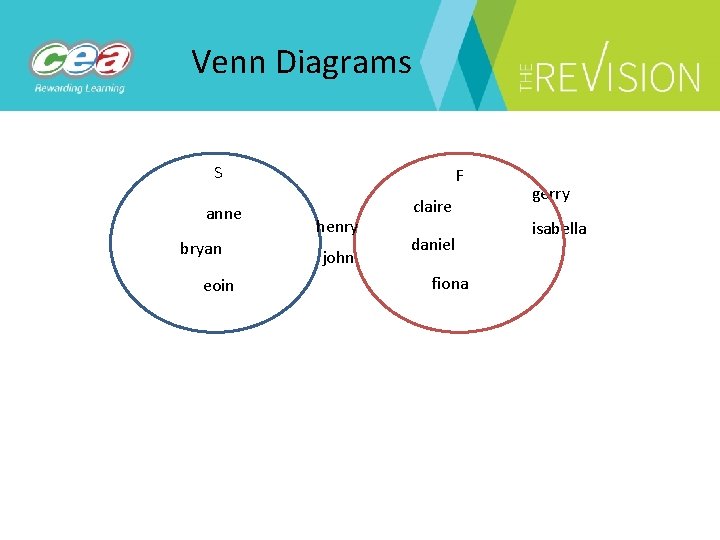 cea
Rewarding Learning

Venn Diagrams

THE REVISION

S

anne

bryan

eoin

henry

john

F

claire

daniel

fiona

gerry

isabella